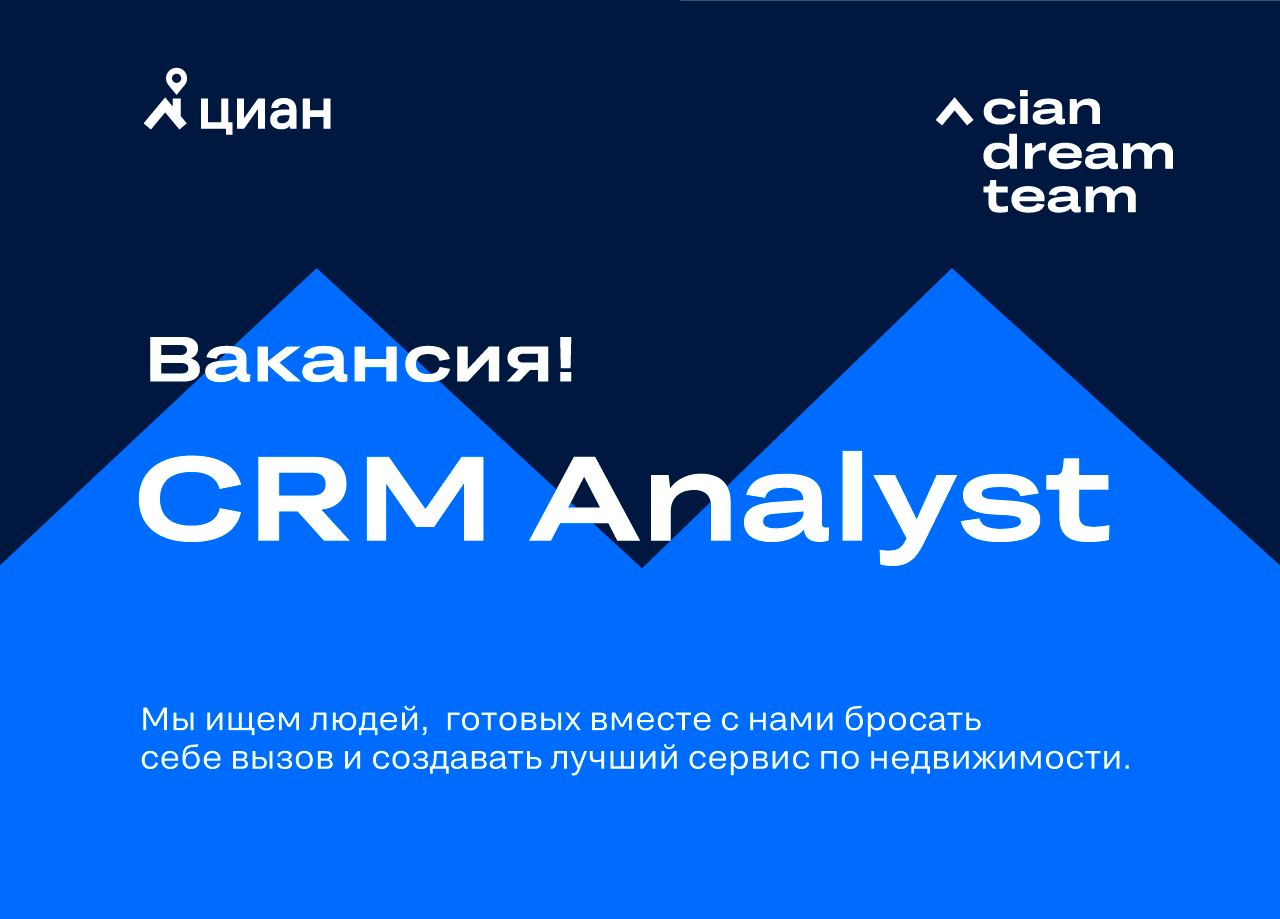 циан

cian
dream
team

Вакансия!

CRM Analyst

Мы ищем людей,  готовых вместе с нами бросать себе вызов и создавать лучший сервис по недвижимости.